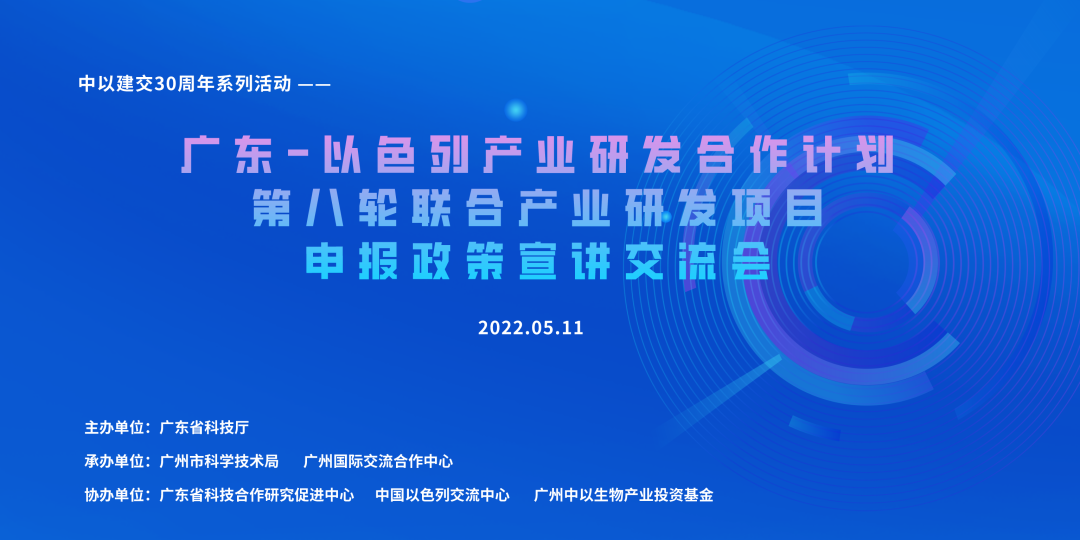 中以建交30周年系列活动 ——

广东-以色列产业研发合作计划
第八轮联合产业研发项目
申报政策宣讲交流会

2022.05.11

主办单位：广东省科技厅

承办单位：广州市科学技术局　广州国际交流合作中心

协办单位：广东省科技合作研究促进中心　中国以色列交流中心　广州中以生物产业投资基金